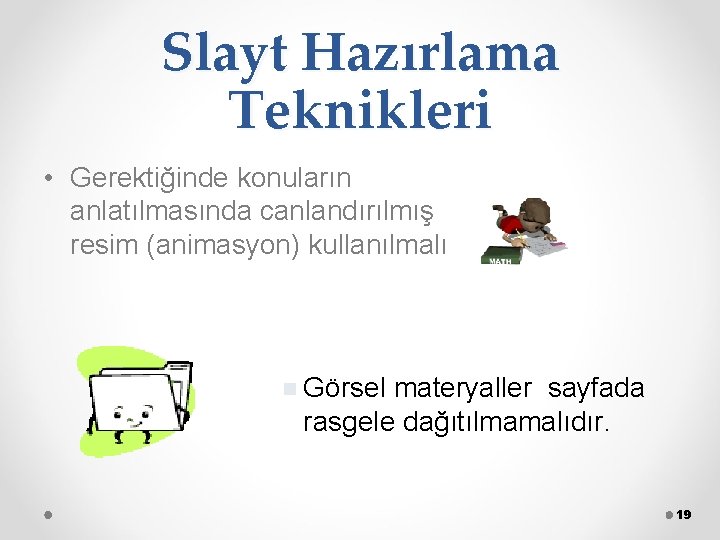 Slayt Hazırlama Teknikleri

• Gerektiğinde konuların anlatılmasında canlandırılmış resim (animasyon) kullanılmalı

MATH

Görsel materyaller sayfada rasgele dağıtılmamalıdır.

19